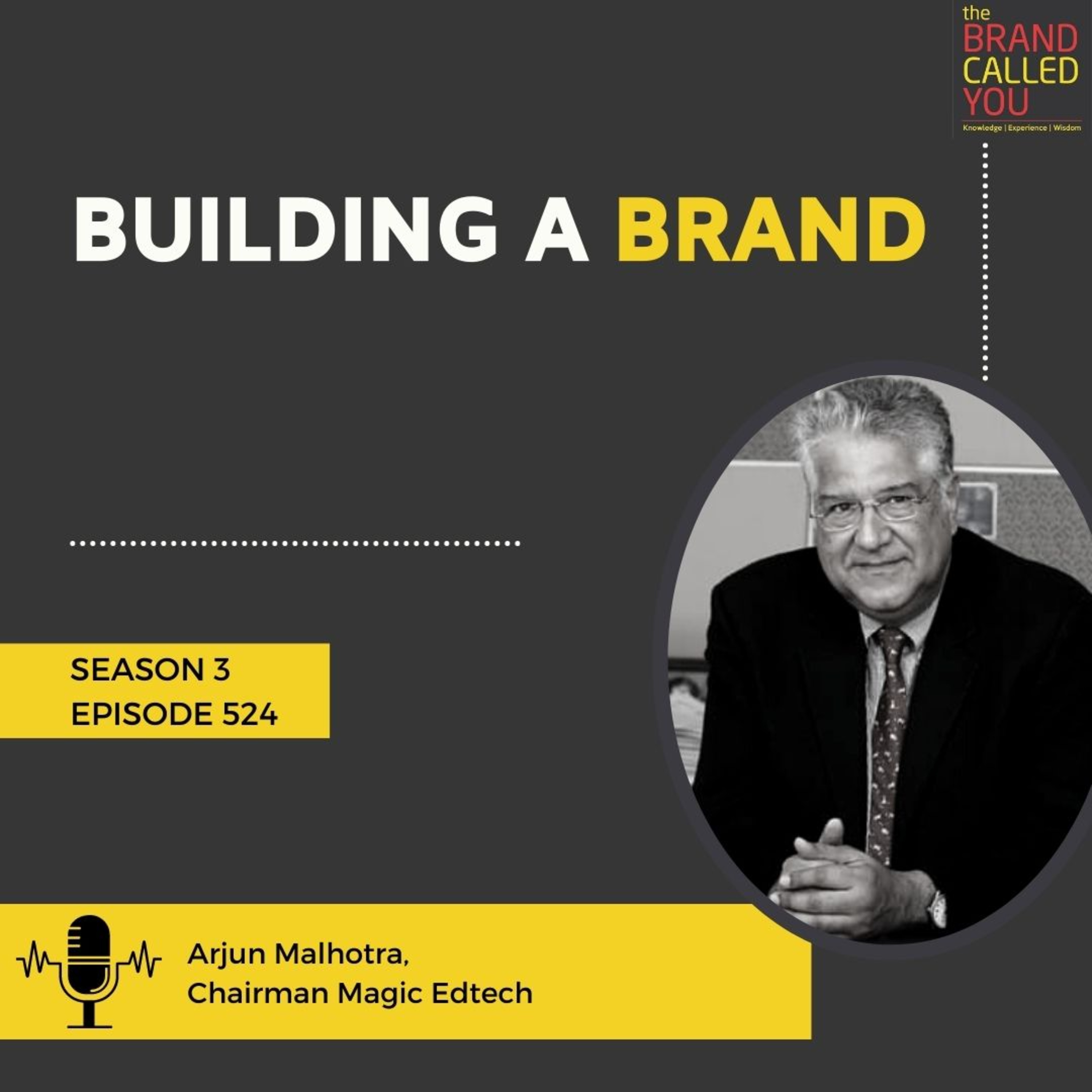 the
BRAND
CALLED
YOU
Knowledge | Experience | Wisdom

BUILDING A BRAND

SEASON 3
EPISODE 524

Arjun Malhotra,
Chairman Magic Edtech